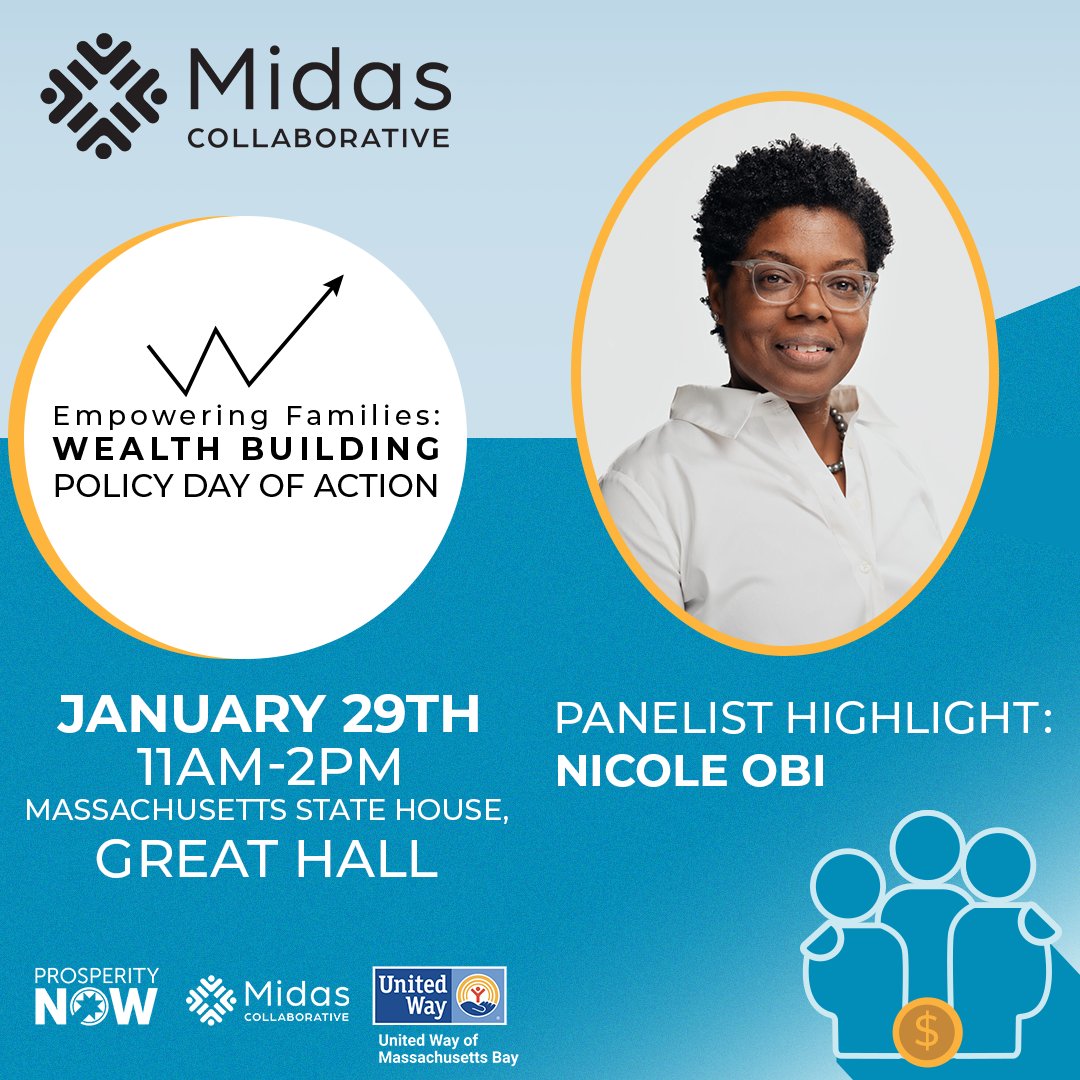 Midas COLLABORATIVE

Empowering Families: WEALTH BUILDING POLICY DAY OF ACTION

JANUARY 29TH
11AM-2PM
MASSACHUSETTS STATE HOUSE,
GREAT HALL

PANELIST HIGHLIGHT:
NICOLE OBI

PROSPERITY NOW

Midas COLLABORATIVE

United Way
United Way of Massachusetts Bay

$